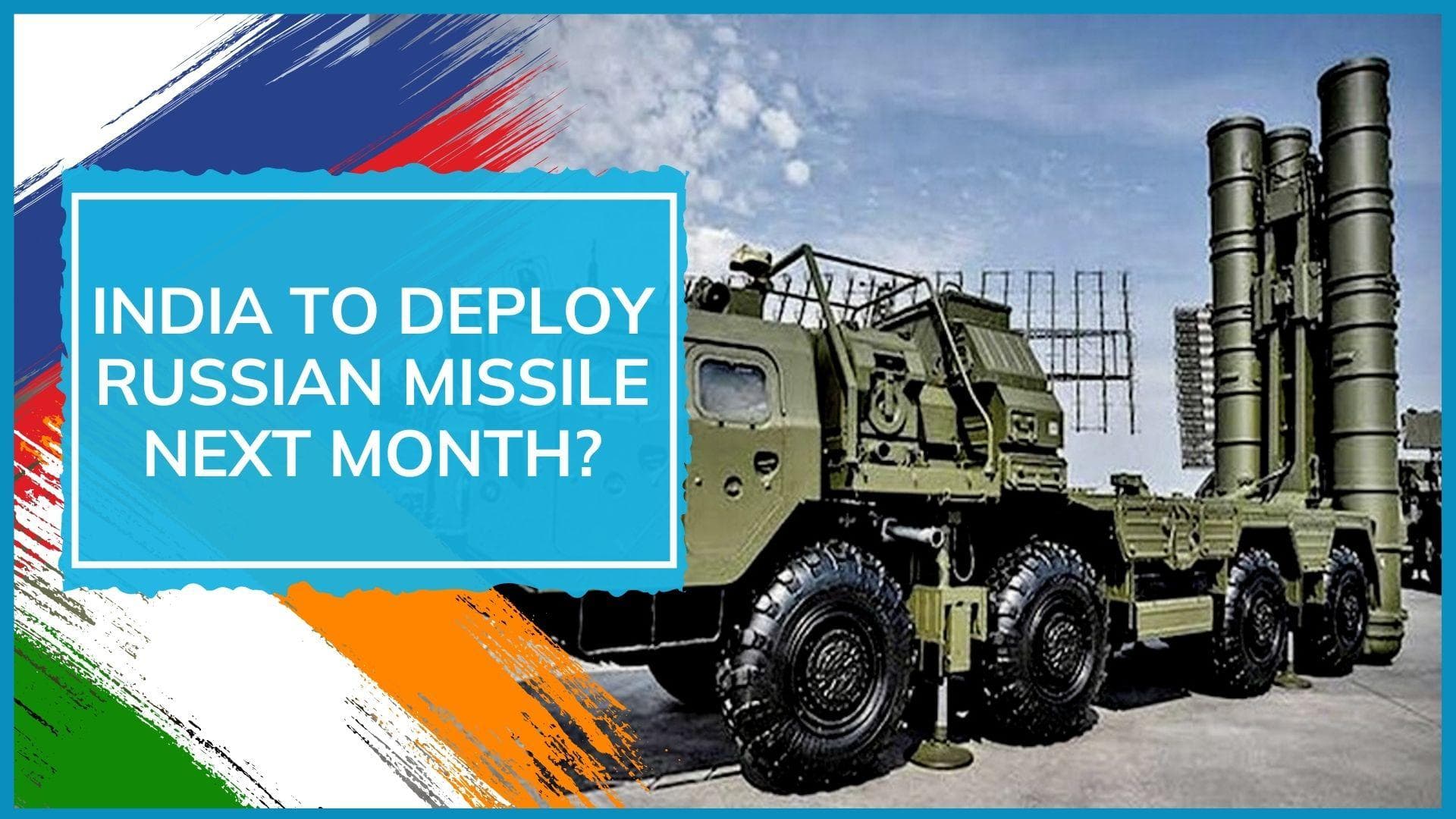 INDIA TO DEPLOY RUSSIAN MISSILE NEXT MONTH?